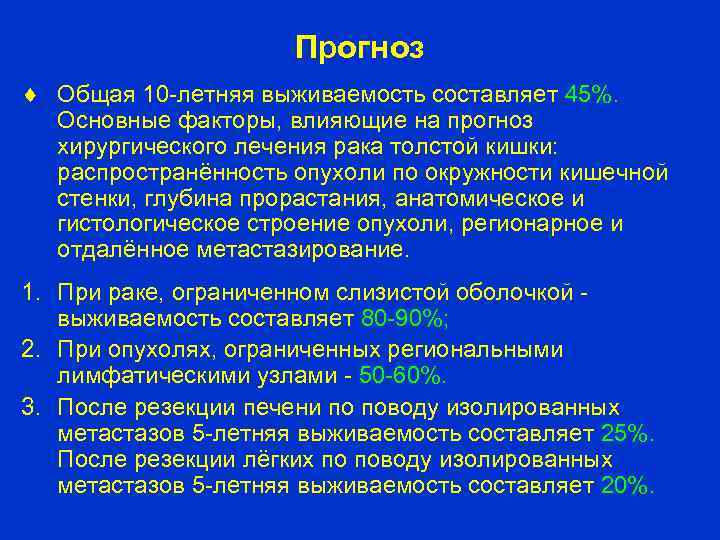 Прогноз

♦ Общая 10-летняя выживаемость составляет 45%. Основные факторы, влияющие на прогноз хирургического лечения рака толстой кишки: распространённость опухоли по окружности кишечной стенки, глубина прорастания, анатомическое и гистологическое строение опухоли, регионарное и отдалённое метастазирование.

1. При раке, ограниченном слизистой оболочкой - выживаемость составляет 80-90%;
2. При опухолях, ограниченных региональными лимфатическими узлами - 50-60%.
3. После резекции печени по поводу изолированных метастазов 5-летняя выживаемость составляет 25%. После резекции лёгких по поводу изолированных метастазов 5-летняя выживаемость составляет 20%.